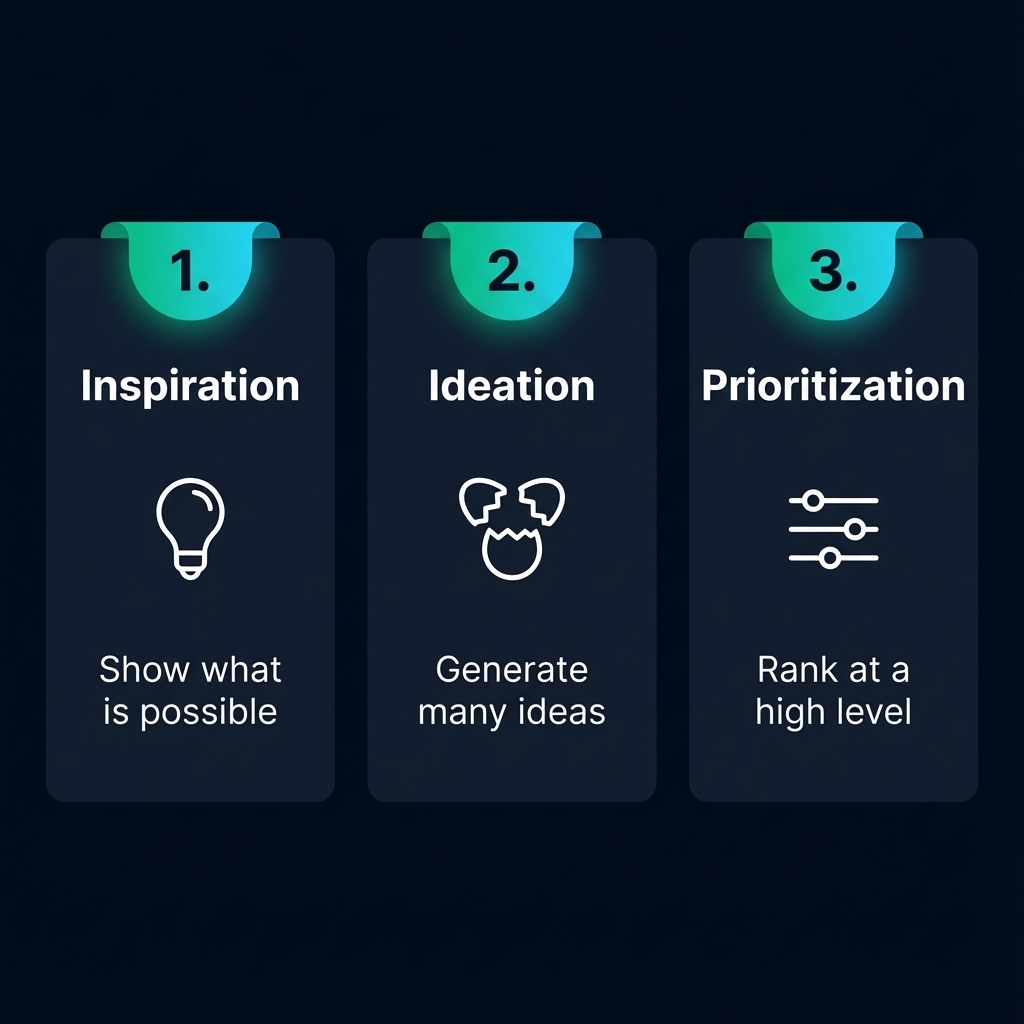 1.

Inspiration

Show what is possible

2.

Ideation

Generate many ideas

3.

Prioritization

Rank at a high level